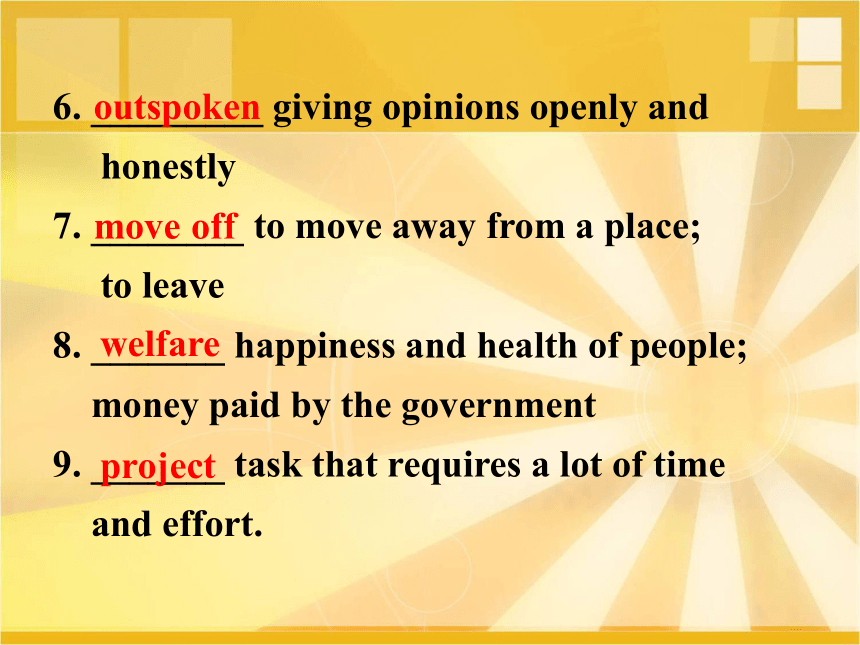 6. outspoken giving opinions openly and honestly

7. move off to move away from a place; to leave

8. welfare happiness and health of people; money paid by the government

9. project task that requires a lot of time and effort.